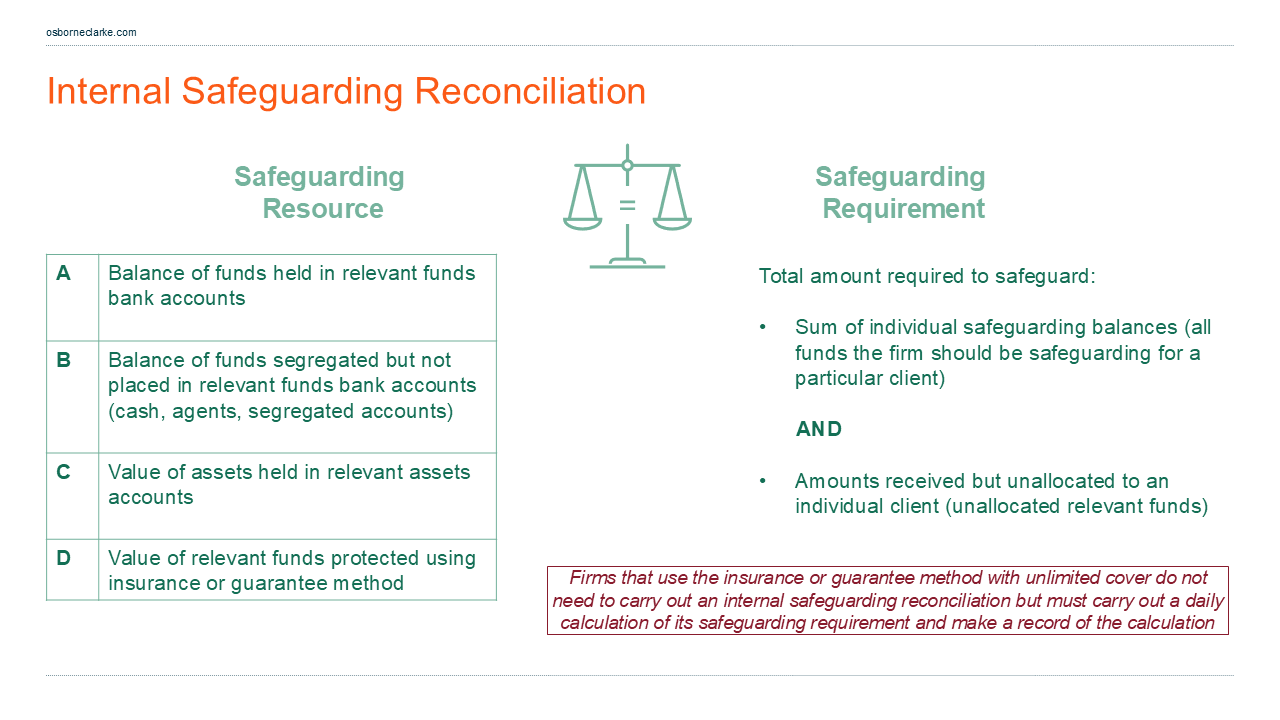 osborneclarke.com

Internal Safeguarding Reconciliation

Safeguarding Resource

| A | Balance of funds held in relevant funds bank accounts |
|---|---|
| B | Balance of funds segregated but not placed in relevant funds bank accounts (cash, agents, segregated accounts) |
| C | Value of assets held in relevant assets accounts |
| D | Value of relevant funds protected using insurance or guarantee method |

=

Safeguarding Requirement

Total amount required to safeguard:

• Sum of individual safeguarding balances (all funds the firm should be safeguarding for a particular client)

AND

• Amounts received but unallocated to an individual client (unallocated relevant funds)

Firms that use the insurance or guarantee method with unlimited cover do not need to carry out an internal safeguarding reconciliation but must carry out a daily calculation of its safeguarding requirement and make a record of the calculation